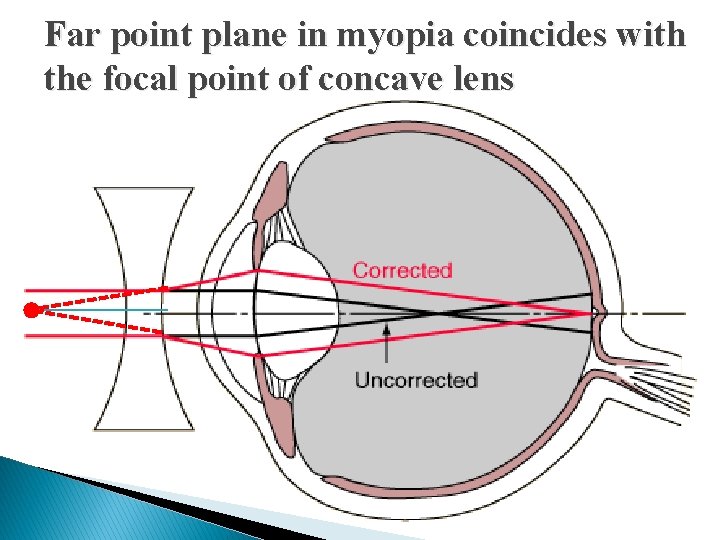 Far point plane in myopia coincides with the focal point of concave lens

Corrected

Uncorrected